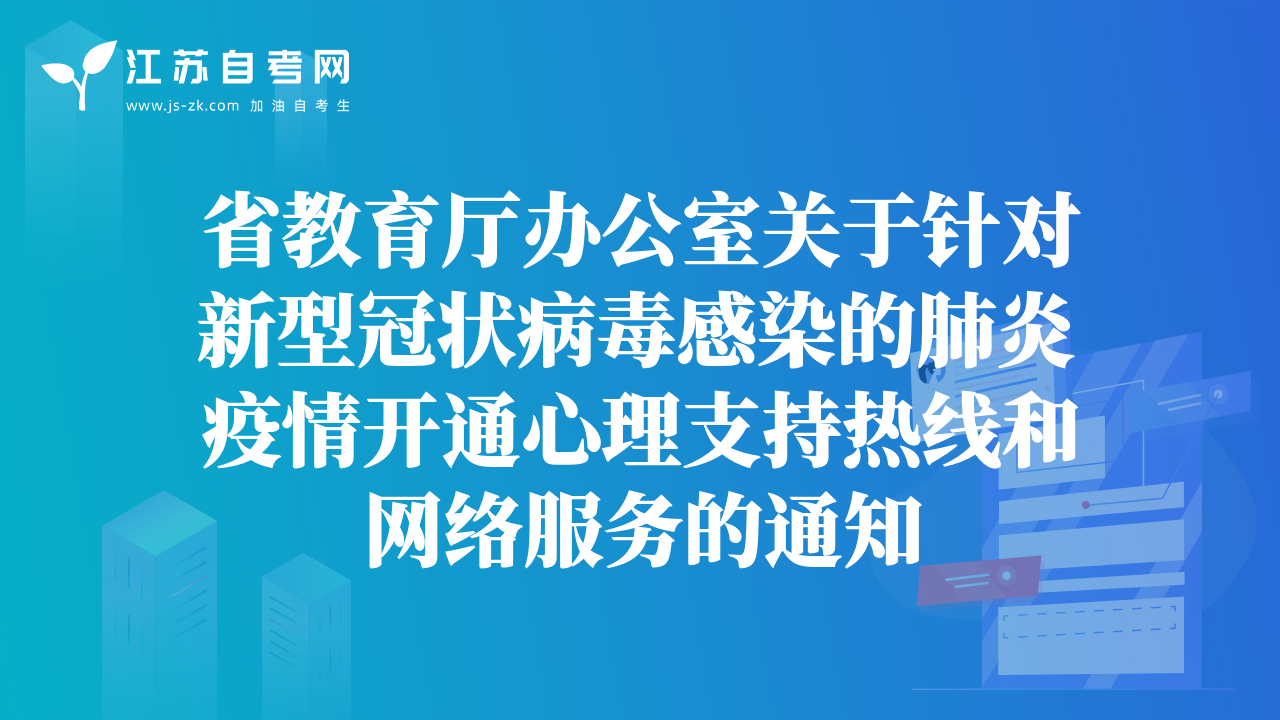 江苏自考网
www.js-zk.com 加油自考生

省教育厅办公室关于针对新型冠状病毒感染的肺炎疫情开通心理支持热线和网络服务的通知